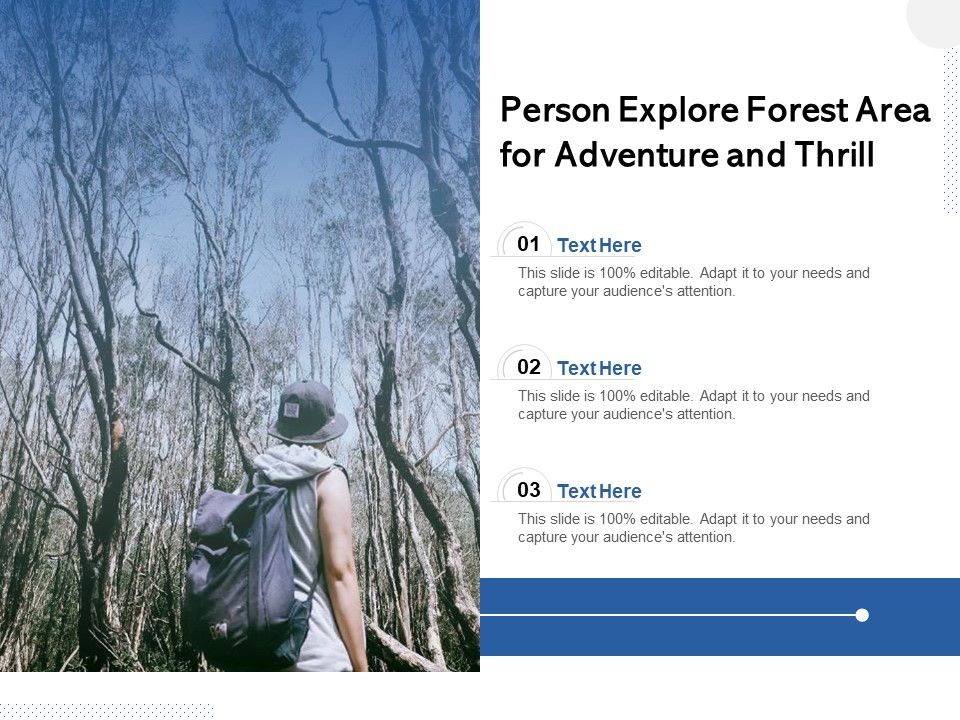 Person Explore Forest Area for Adventure and Thrill

01 Text Here

This slide is 100% editable. Adapt it to your needs and capture your audience's attention.

02 Text Here

This slide is 100% editable. Adapt it to your needs and capture your audience's attention.

03 Text Here

This slide is 100% editable. Adapt it to your needs and capture your audience's attention.